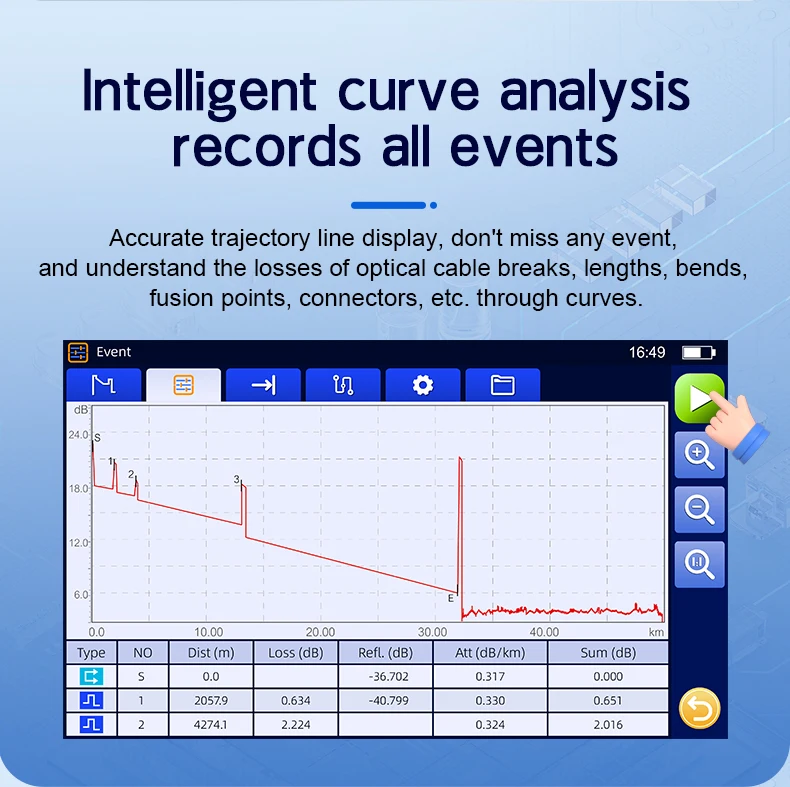 Intelligent curve analysis records all events

Accurate trajectory line display, don't miss any event, and understand the losses of optical cable breaks, lengths, bends, fusion points, connectors, etc. through curves.

Event 16:49

dB
24.0
18.0
12.0
6.0
S
1
2
3
E
0.0 10.00 20.00 30.00 40.00 km

| Type | NO | Dist (m) | Loss (dB) | Refl. (dB) | Att (dB/km) | Sum (dB) |
|---|---|---|---|---|---|---|
| | S | 0.0 | | -36.702 | 0.317 | 0.000 |
| | 1 | 2057.9 | 0.634 | -40.799 | 0.330 | 0.651 |
| | 2 | 4274.1 | 2.224 | | 0.324 | 2.016 |